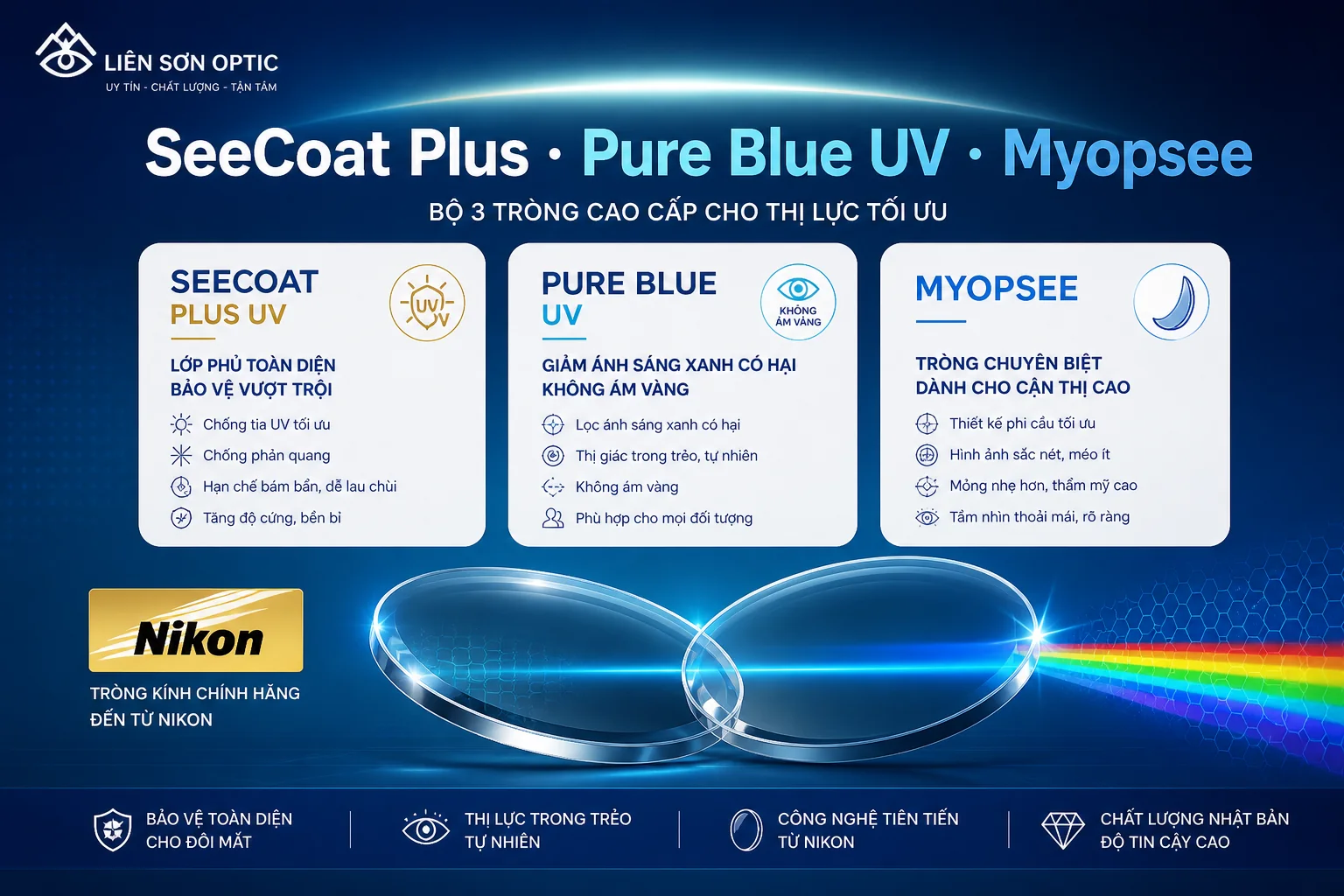 LIÊN SƠN OPTIC
UY TÍN - CHẤT LƯỢNG - TẬN TÂM

SeeCoat Plus · Pure Blue UV · Myopsee
BỘ 3 TRÒNG CAO CẤP CHO THỊ LỰC TỐI ƯU

SEECOAT
PLUS UV
UV
LỚP PHỦ TOÀN DIỆN
BẢO VỆ VƯỢT TRỘI
Chống tia UV tối ưu
Chống phản quang
Hạn chế bám bẩn, dễ lau chùi
Tăng độ cứng, bền bỉ

PURE BLUE
UV
KHÔNG ÁM VÀNG
GIẢM ÁNH SÁNG XANH CÓ HẠI
KHÔNG ÁM VÀNG
Lọc ánh sáng xanh có hại
Thị giác trong trẻo, tự nhiên
Không ám vàng
Phù hợp cho mọi đối tượng

MYOPSEE
TRÒNG CHUYÊN BIỆT
DÀNH CHO CẬN THỊ CAO
Thiết kế phi cầu tối ưu
Hình ảnh sắc nét, méo ít
Mỏng nhẹ hơn, thẩm mỹ cao
Tầm nhìn thoải mái, rõ ràng

Nikon
TRÒNG KÍNH CHÍNH HÃNG
ĐẾN TỪ NIKON

BẢO VỆ TOÀN DIỆN
CHO ĐÔI MẮT
THỊ LỰC TRONG TRẺO
TỰ NHIÊN
CÔNG NGHỆ TIÊN TIẾN
TỪ NIKON
CHẤT LƯỢNG NHẬT BẢN
ĐỘ TIN CẬY CAO